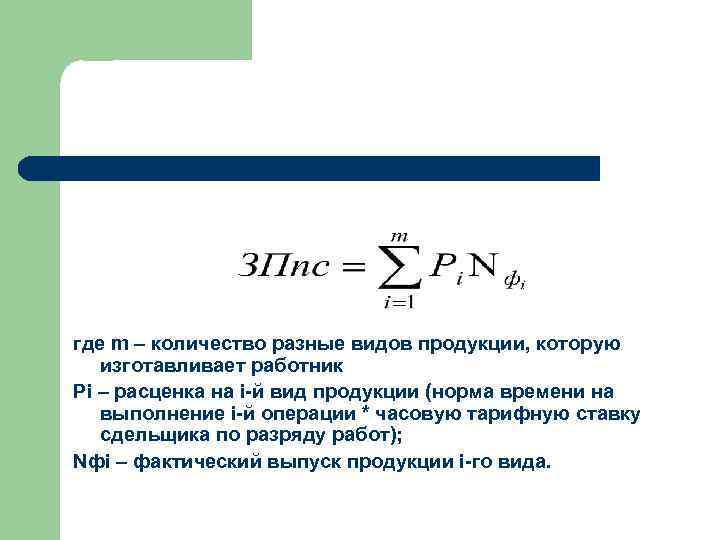 $ЗПпс = \sum_{i=1}^{m} P_i N_{ф_i}$

где m – количество разные видов продукции, которую изготавливает работник

Pi – расценка на i-й вид продукции (норма времени на выполнение i-й операции * часовую тарифную ставку сдельщика по разряду работ);

Nфi – фактический выпуск продукции i-го вида.